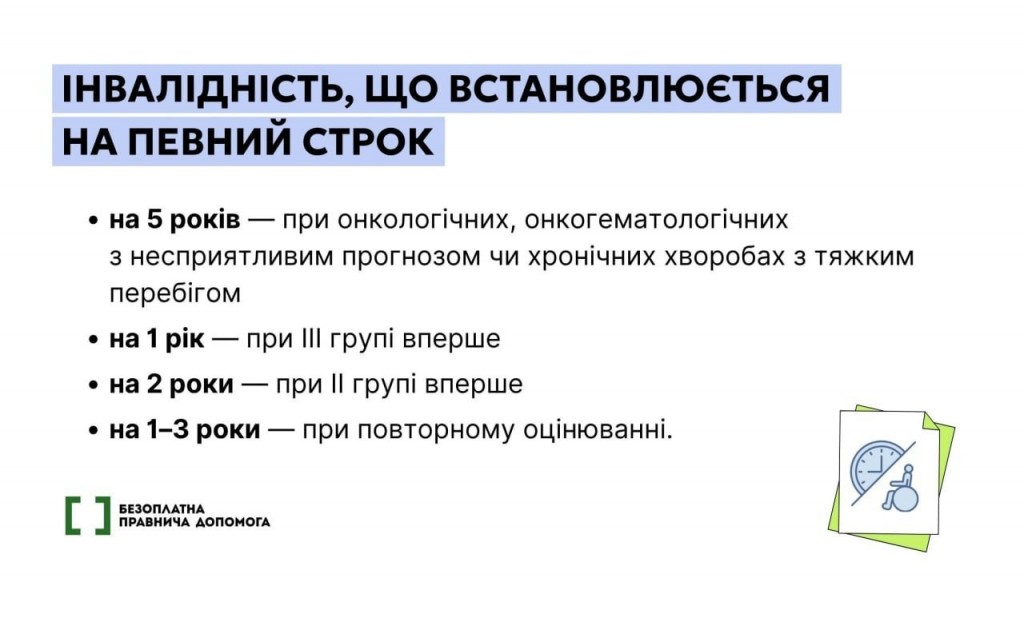 ІНВАЛІДНІСТЬ, ЩО ВСТАНОВЛЮЄТЬСЯ НА ПЕВНИЙ СТРОК

• на 5 років — при онкологічних, онкогематологічних з несприятливим прогнозом чи хронічних хворобах з тяжким перебігом

• на 1 рік — при III групі вперше

• на 2 роки — при II групі вперше

• на 1–3 роки — при повторному оцінюванні.

БЕЗОПЛАТНА ПРАВНИЧА ДОПОМОГА